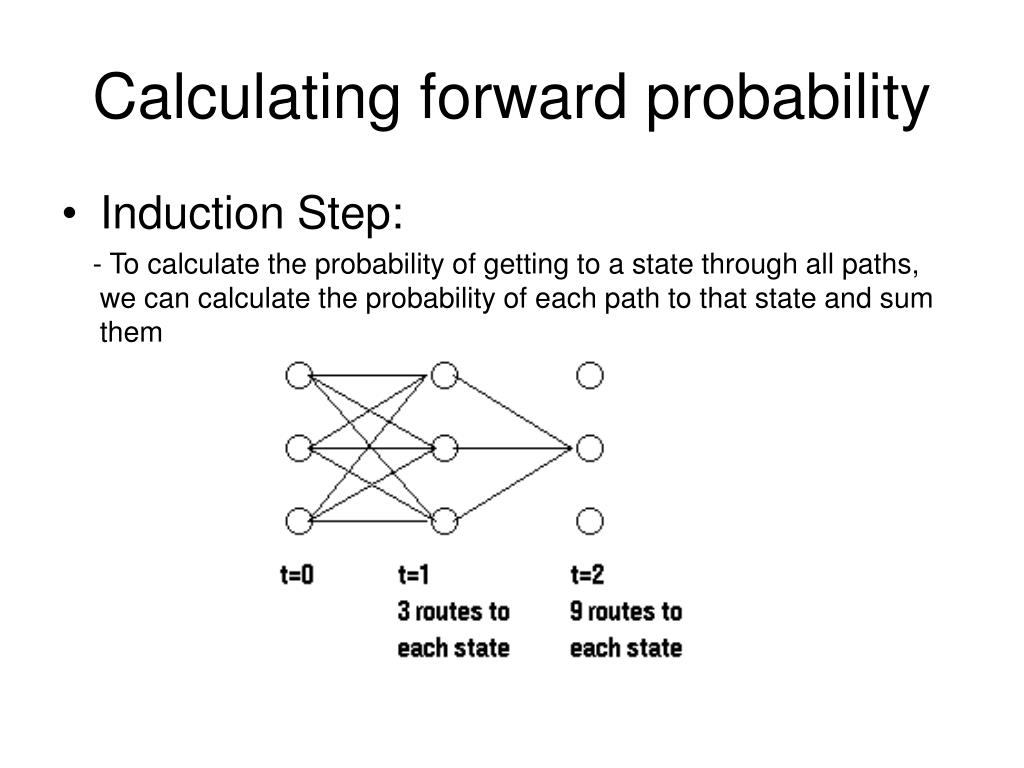 Calculating forward probability

• Induction Step:

- To calculate the probability of getting to a state through all paths, we can calculate the probability of each path to that state and sum them

t=0

t=1
3 routes to
each state

t=2
9 routes to
each state